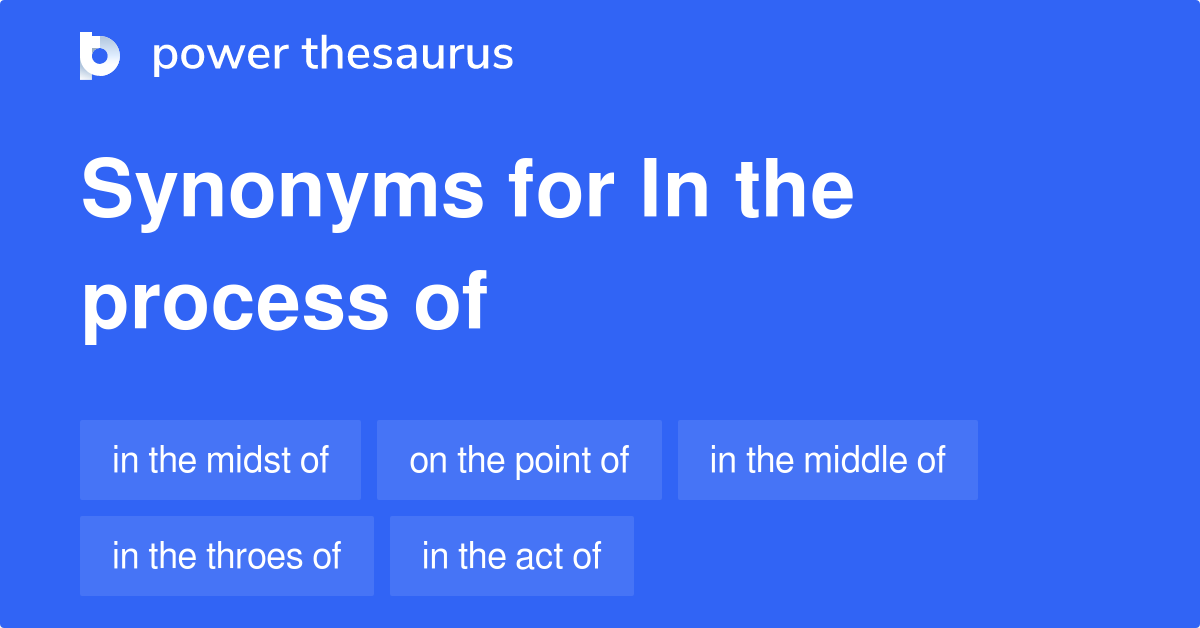 power thesaurus

Synonyms for In the process of

in the midst of
on the point of
in the middle of
in the throes of
in the act of